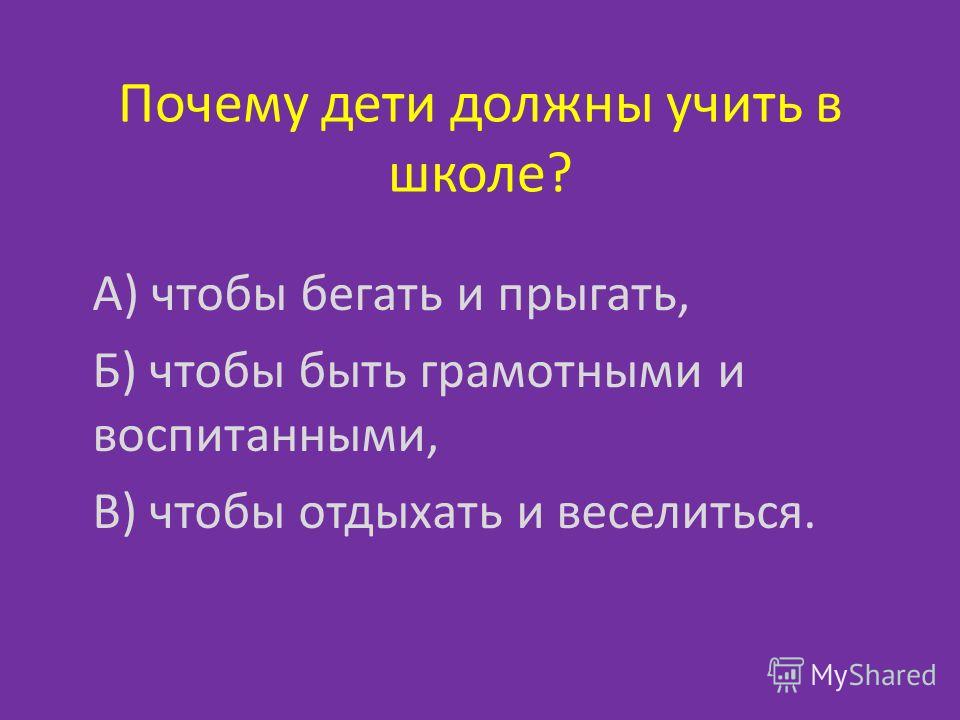 Почему дети должны учить в школе?

А) чтобы бегать и прыгать,

Б) чтобы быть грамотными и воспитанными,

В) чтобы отдыхать и веселиться.

MyShared